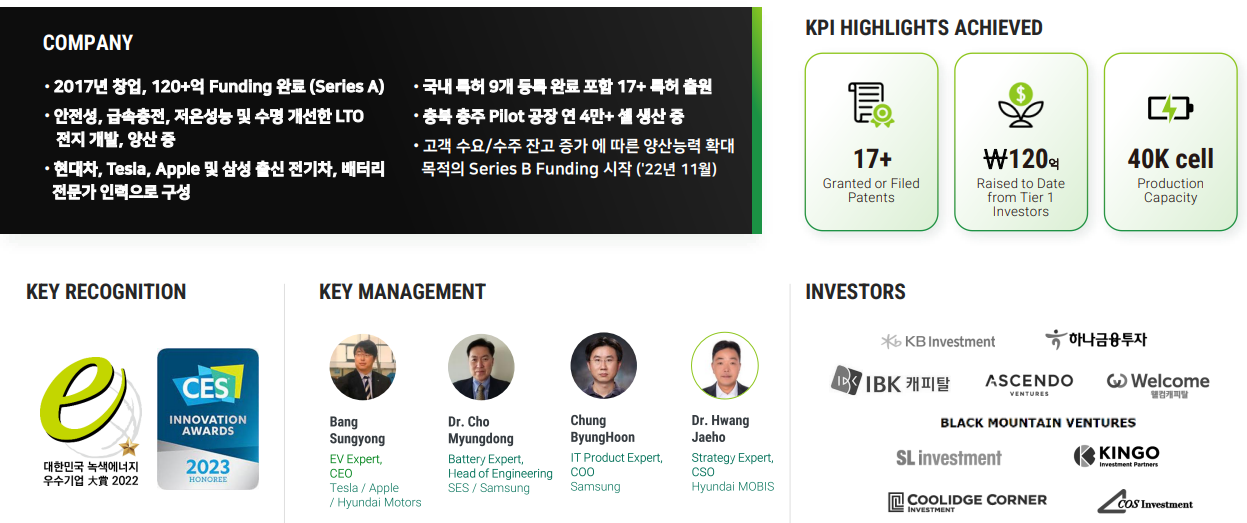 COMPANY

• 2017년 창업, 120+억 Funding 완료 (Series A)
• 안전성, 급속충전, 저온성능 및 수명 개선한 LTO 전지 개발, 양산 중
• 현대차, Tesla, Apple 및 삼성 출신 전기차, 배터리 전문가 인력으로 구성

• 국내 특허 9개 등록 완료 포함 17+ 특허 출원
• 충북 충주 Pilot 공장 연 4만+ 셀 생산 중
• 고객 수요/수주 잔고 증가 에 따른 양산능력 확대 목적의 Series B Funding 시작 ('22년 11월)

KPI HIGHLIGHTS ACHIEVED

17+
Granted or Filed Patents

₩120억
Raised to Date from Tier 1 Investors

40K cell
Production Capacity

KEY RECOGNITION

대한민국 녹색에너지 우수기업 大賞 2022

CES
INNOVATION AWARDS
2023
HONOREE

KEY MANAGEMENT

Bang Sungyong
EV Expert, CEO
Tesla / Apple / Hyundai Motors

Dr. Cho Myungdong
Battery Expert, Head of Engineering
SES / Samsung

Chung ByungHoon
IT Product Expert, COO
Samsung

Dr. Hwang Jaeho
Strategy Expert, CSO
Hyundai MOBIS

INVESTORS

KB Investment
하나금융투자
IBK 캐피탈
ASCENDO VENTURES
Welcome 웰컴캐피탈
BLACK MOUNTAIN VENTURES
SL investment
KINGO Investment Partners
COOLIDGE CORNER INVESTMENT
COS Investment